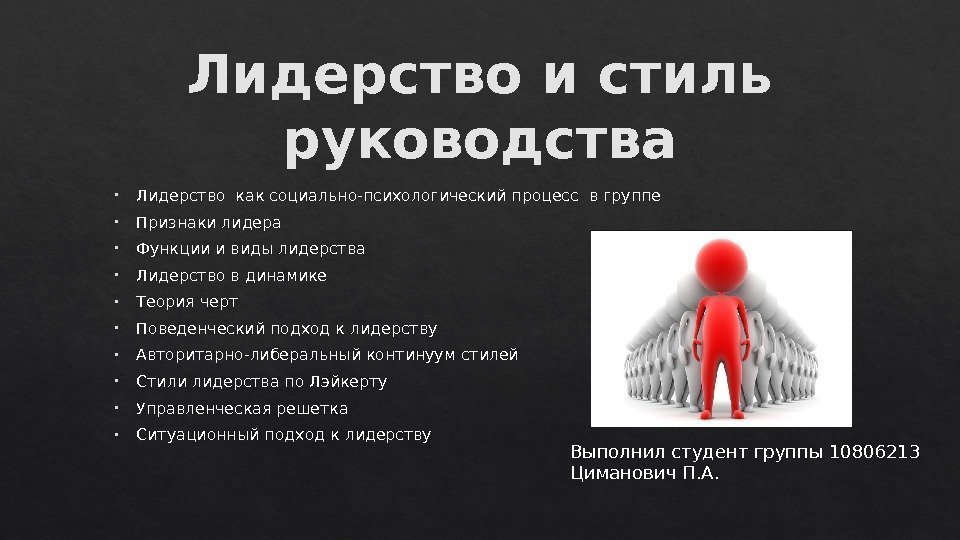 Лидерство и стиль руководства

- Лидерство как социально-психологический процесс в группе
- Признаки лидера
- Функции и виды лидерства
- Лидерство в динамике
- Теория черт
- Поведенческий подход к лидерству
- Авторитарно-либеральный континуум стилей
- Стили лидерства по Лэйкерту
- Управленческая решетка
- Ситуационный подход к лидерству

Выполнил студент группы 10806213
Циманович П.А.